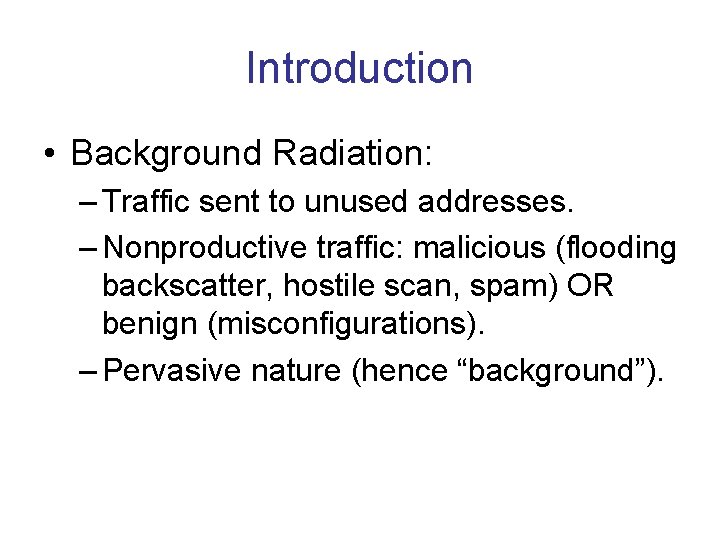 Introduction

• Background Radiation:
– Traffic sent to unused addresses.
– Nonproductive traffic: malicious (flooding backscatter, hostile scan, spam) OR benign (misconfigurations).
– Pervasive nature (hence “background”).